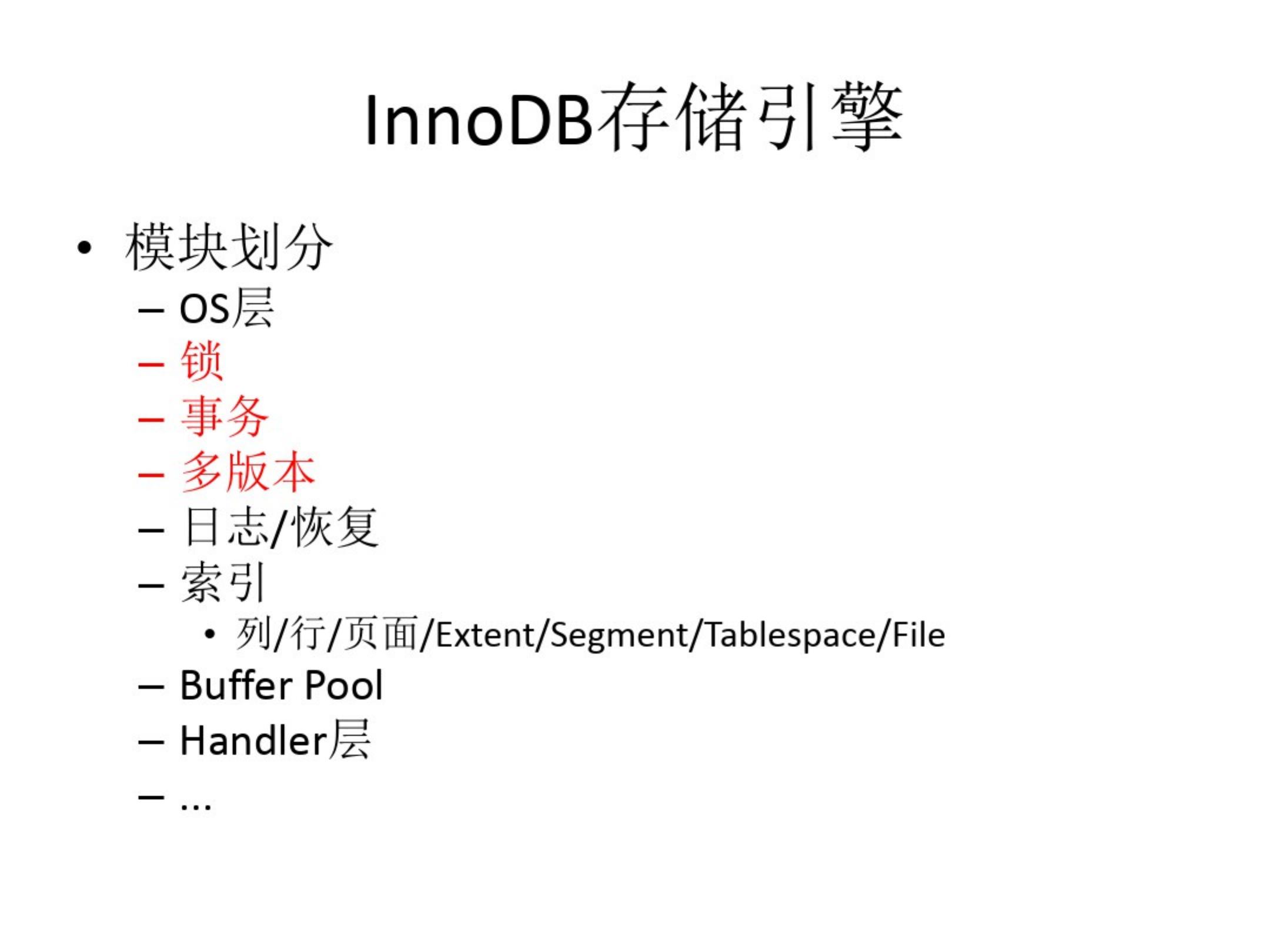 InnoDB存储引擎

• 模块划分
  – OS层
  – 锁
  – 事务
  – 多版本
  – 日志/恢复
  – 索引
    • 列/行/页面/Extent/Segment/Tablespace/File
  – Buffer Pool
  – Handler层
  – ...